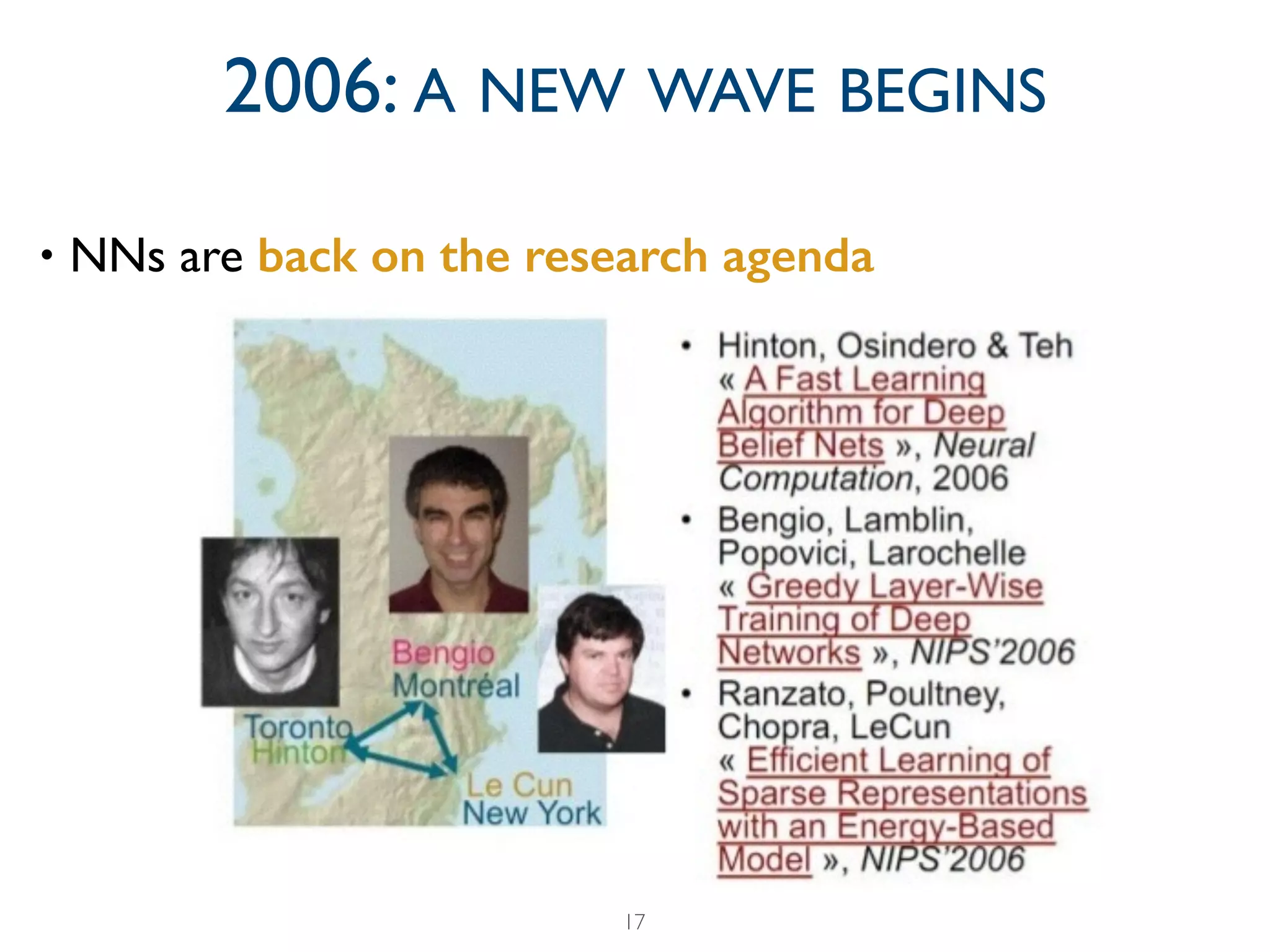 2006: A NEW WAVE BEGINS

• NNs are back on the research agenda

Bengio
Montréal

Toronto
Hinton

Le Cun
New York

• Hinton, Osindero & Teh « A Fast Learning Algorithm for Deep Belief Nets », Neural Computation, 2006
• Bengio, Lamblin, Popovici, Larochelle « Greedy Layer-Wise Training of Deep Networks », NIPS'2006
• Ranzato, Poultney, Chopra, LeCun « Efficient Learning of Sparse Representations with an Energy-Based Model », NIPS'2006

17